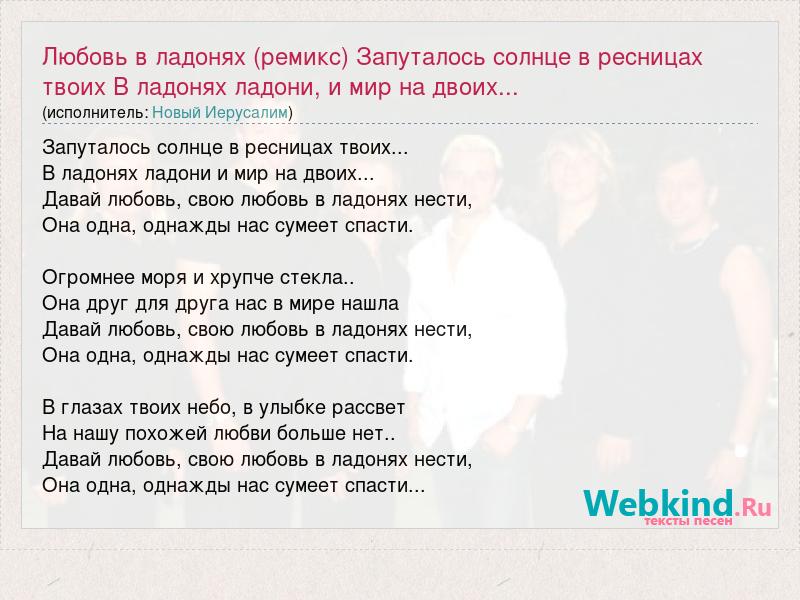 Любовь в ладонях (ремикс) Запуталось солнце в ресницах твоих В ладонях ладони, и мир на двоих...
(исполнитель: Новый Иерусалим)

Запуталось солнце в ресницах твоих...
В ладонях ладони и мир на двоих...
Давай любовь, свою любовь в ладонях нести,
Она одна, однажды нас сумеет спасти.

Огромнее моря и хрупче стекла..
Она друг для друга нас в мире нашла
Давай любовь, свою любовь в ладонях нести,
Она одна, однажды нас сумеет спасти.

В глазах твоих небо, в улыбке рассвет
На нашу похожей любви больше нет..
Давай любовь, свою любовь в ладонях нести,
Она одна, однажды нас сумеет спасти...

Webkind.Ru
тексты песен